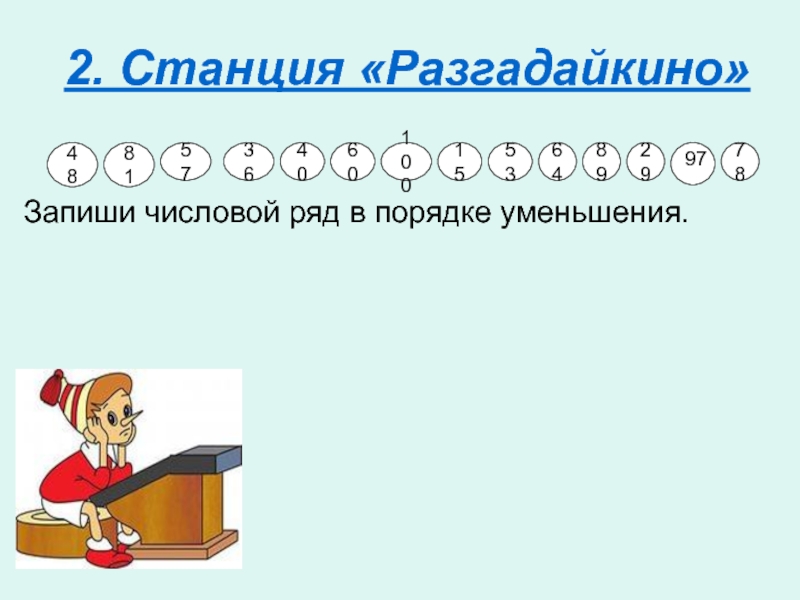 2. Станция «Разгадайкино»

48 81 57 36 40 60 100 15 53 64 89 29 97 78

Запиши числовой ряд в порядке уменьшения.